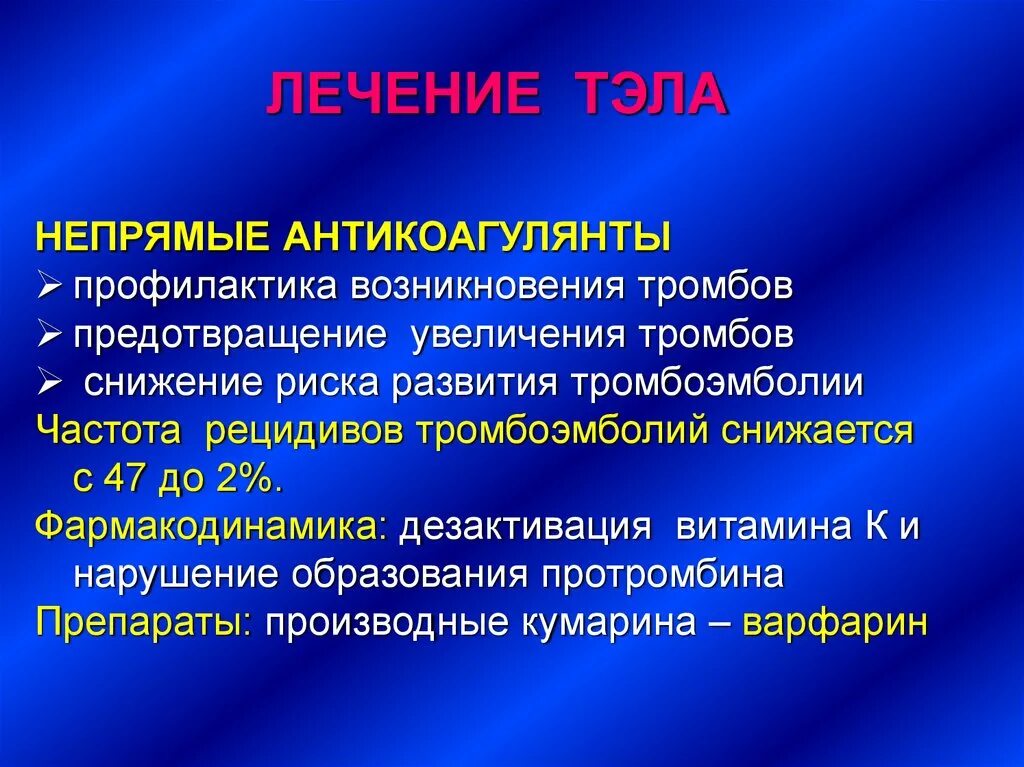 ЛЕЧЕНИЕ ТЭЛА

НЕПРЯМЫЕ АНТИКОАГУЛЯНТЫ
➢ профилактика возникновения тромбов
➢ предотвращение увеличения тромбов
➢ снижение риска развития тромбоэмболии
Частота рецидивов тромбоэмболий снижается с 47 до 2%.
Фармакодинамика: дезактивация витамина К и нарушение образования протромбина
Препараты: производные кумарина – варфарин